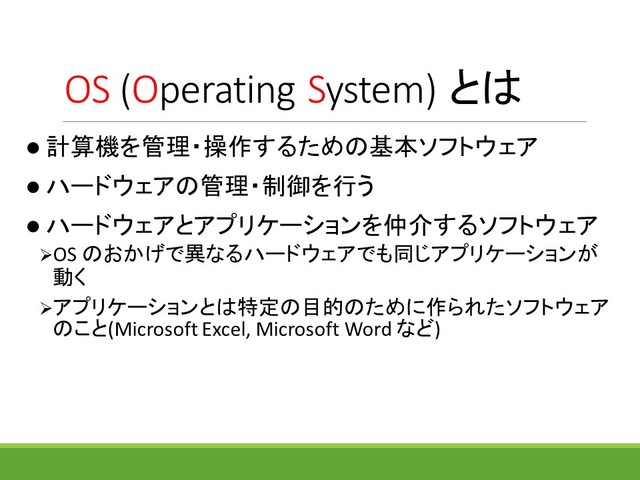 OS (Operating System) とは

● 計算機を管理・操作するための基本ソフトウェア

● ハードウェアの管理・制御を行う

● ハードウェアとアプリケーションを仲介するソフトウェア

➢OS のおかげで異なるハードウェアでも同じアプリケーションが動く

➢アプリケーションとは特定の目的のために作られたソフトウェアのこと(Microsoft Excel, Microsoft Word など)